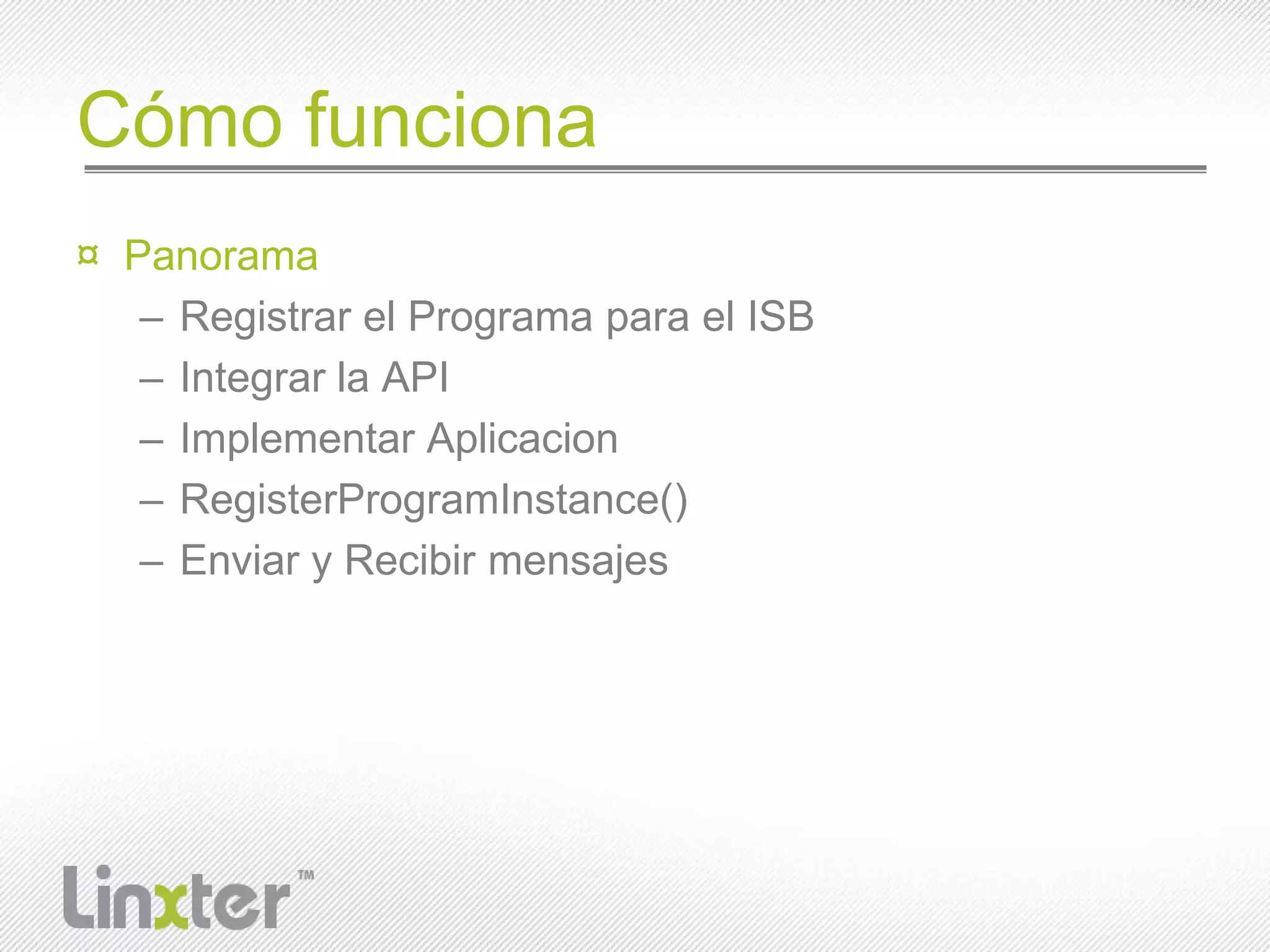 Cómo funciona

¤ Panorama
– Registrar el Programa para el ISB
– Integrar la API
– Implementar Aplicacion
– RegisterProgramInstance()
– Enviar y Recibir mensajes

Linxter™